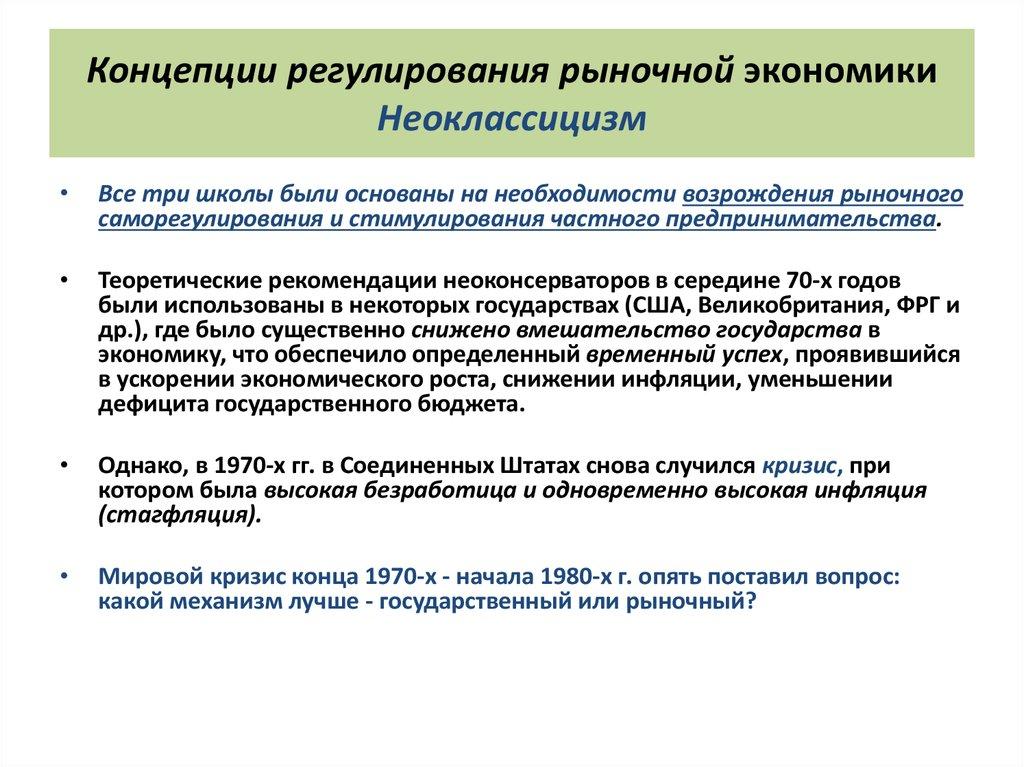 Концепции регулирования рыночной экономики
Неоклассицизм

• Все три школы были основаны на необходимости возрождения рыночного саморегулирования и стимулирования частного предпринимательства.

• Теоретические рекомендации неоконсерваторов в середине 70-х годов были использованы в некоторых государствах (США, Великобритания, ФРГ и др.), где было существенно снижено вмешательство государства в экономику, что обеспечило определенный временный успех, проявившийся в ускорении экономического роста, снижении инфляции, уменьшении дефицита государственного бюджета.

• Однако, в 1970-х гг. в Соединенных Штатах снова случился кризис, при котором была высокая безработица и одновременно высокая инфляция (стагфляция).

• Мировой кризис конца 1970-х - начала 1980-х г. опять поставил вопрос: какой механизм лучше - государственный или рыночный?